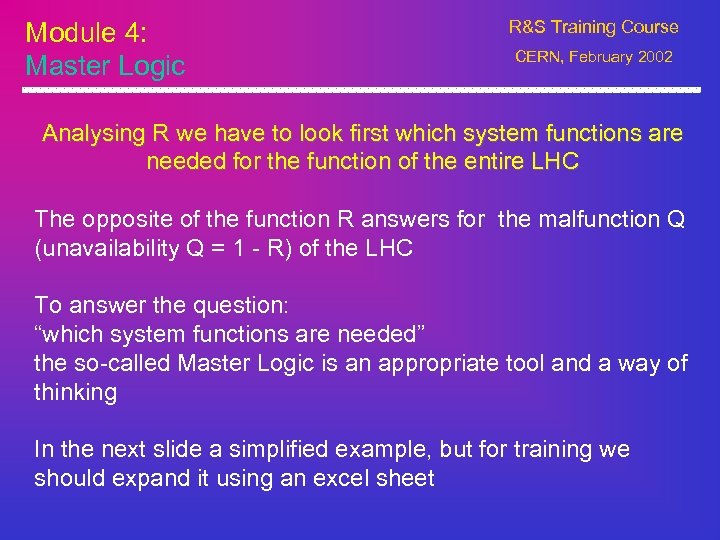 Module 4:
Master Logic

R&S Training Course
CERN, February 2002

Analysing R we have to look first which system functions are needed for the function of the entire LHC

The opposite of the function R answers for the malfunction Q (unavailability Q = 1 - R) of the LHC

To answer the question:
“which system functions are needed”
the so-called Master Logic is an appropriate tool and a way of thinking

In the next slide a simplified example, but for training we should expand it using an excel sheet